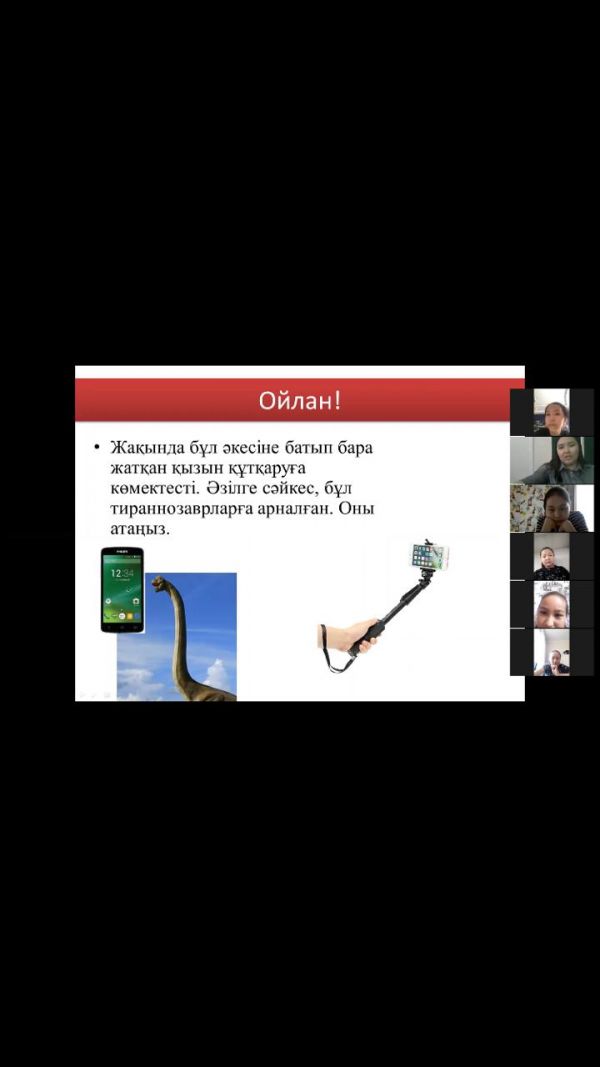 Ойлан!

• Жақында бұл әкесіне батып бара жатқан қызын құтқаруға көмектесті. Әзілге сәйкес, бұл тираннозаврларға арналған. Оны атаңыз.

12:34